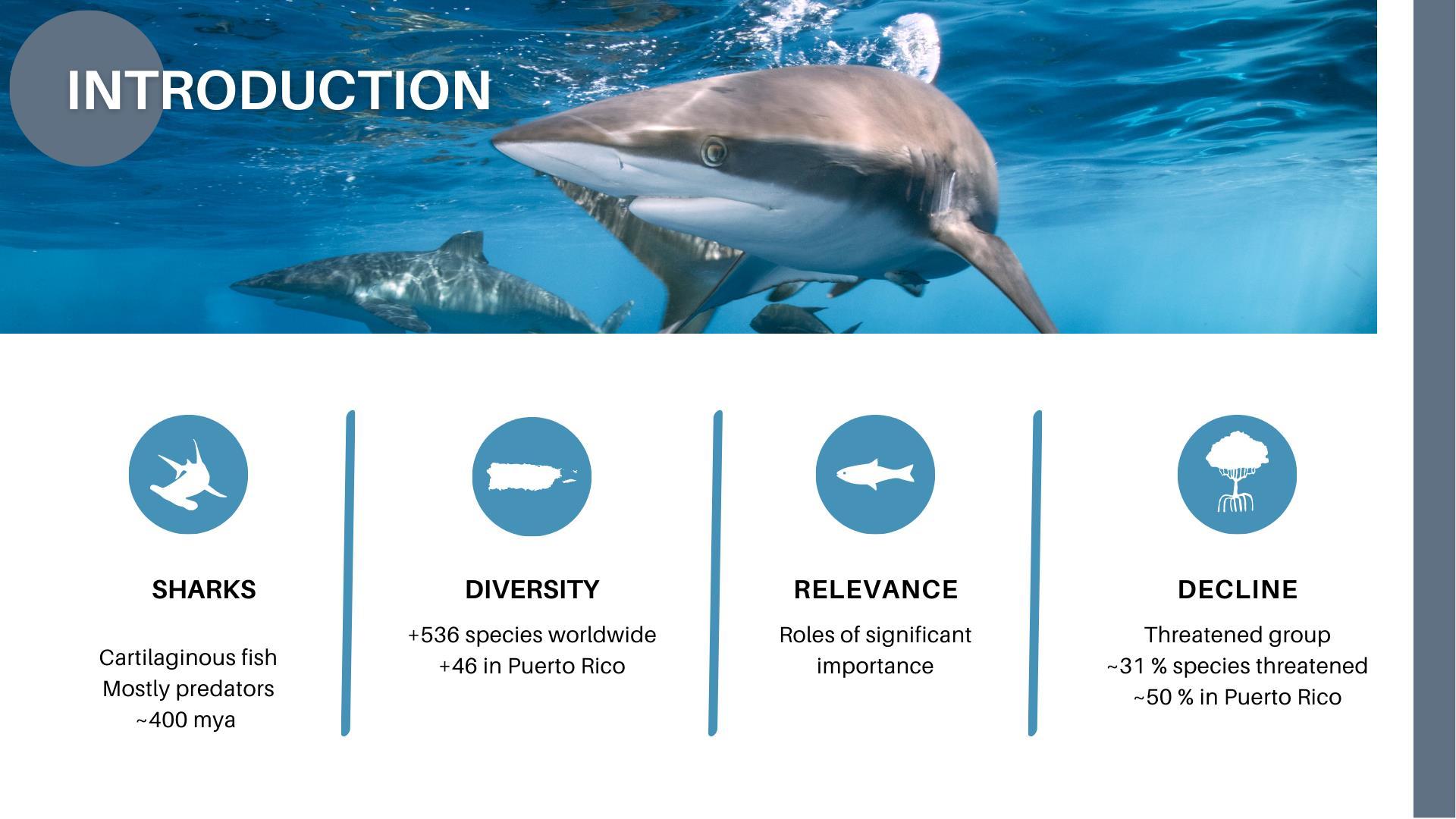 INTRODUCTION

SHARKS

Cartilaginous fish
Mostly predators
~400 mya

DIVERSITY

+536 species worldwide
+46 in Puerto Rico

RELEVANCE

Roles of significant importance

DECLINE

Threatened group
~31 % species threatened
~50 % in Puerto Rico